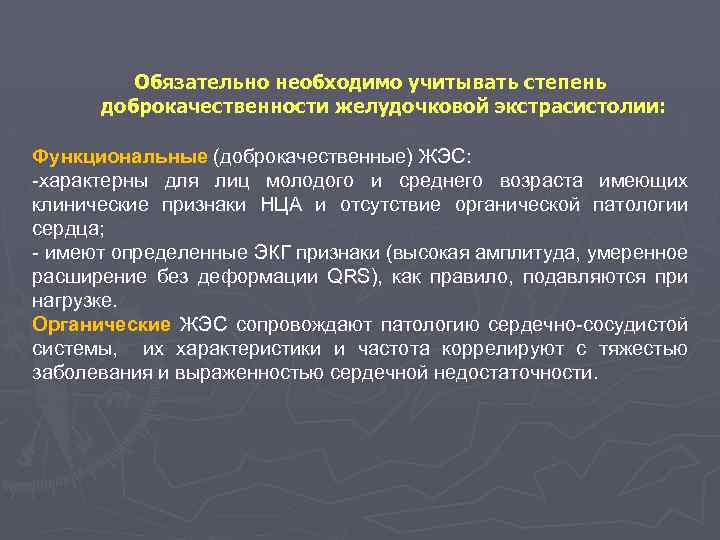 Обязательно необходимо учитывать степень доброкачественности желудочковой экстрасистолии:

Функциональные (доброкачественные) ЖЭС:
-характерны для лиц молодого и среднего возраста имеющих клинические признаки НЦА и отсутствие органической патологии сердца;
- имеют определенные ЭКГ признаки (высокая амплитуда, умеренное расширение без деформации QRS), как правило, подавляются при нагрузке.
Органические ЖЭС сопровождают патологию сердечно-сосудистой системы, их характеристики и частота коррелируют с тяжестью заболевания и выраженностью сердечной недостаточности.